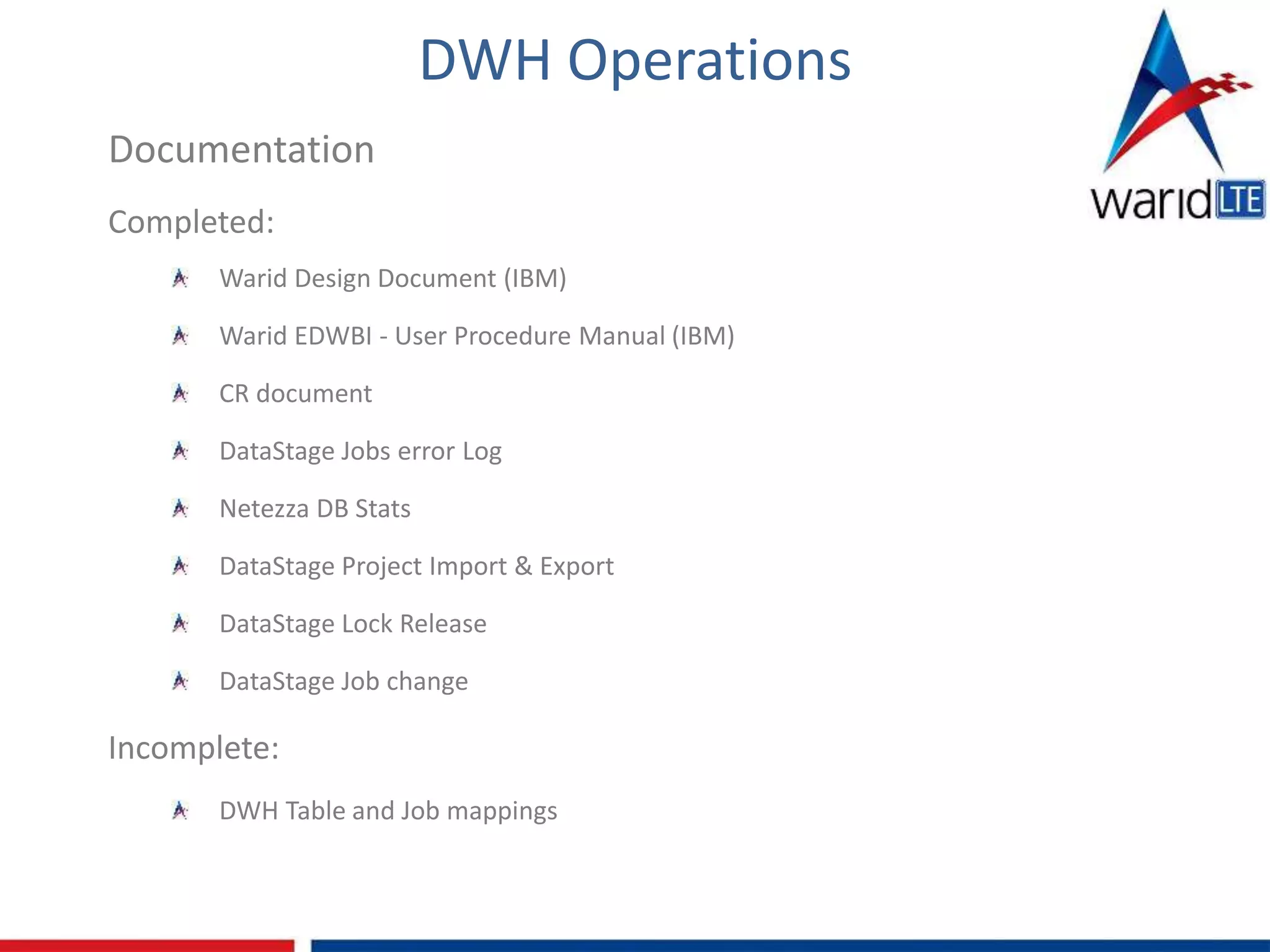 DWH Operations

warid LTE

Documentation

Completed:

Warid Design Document (IBM)

Warid EDWBI - User Procedure Manual (IBM)

CR document

DataStage Jobs error Log

Netezza DB Stats

DataStage Project Import & Export

DataStage Lock Release

DataStage Job change

Incomplete:

DWH Table and Job mappings